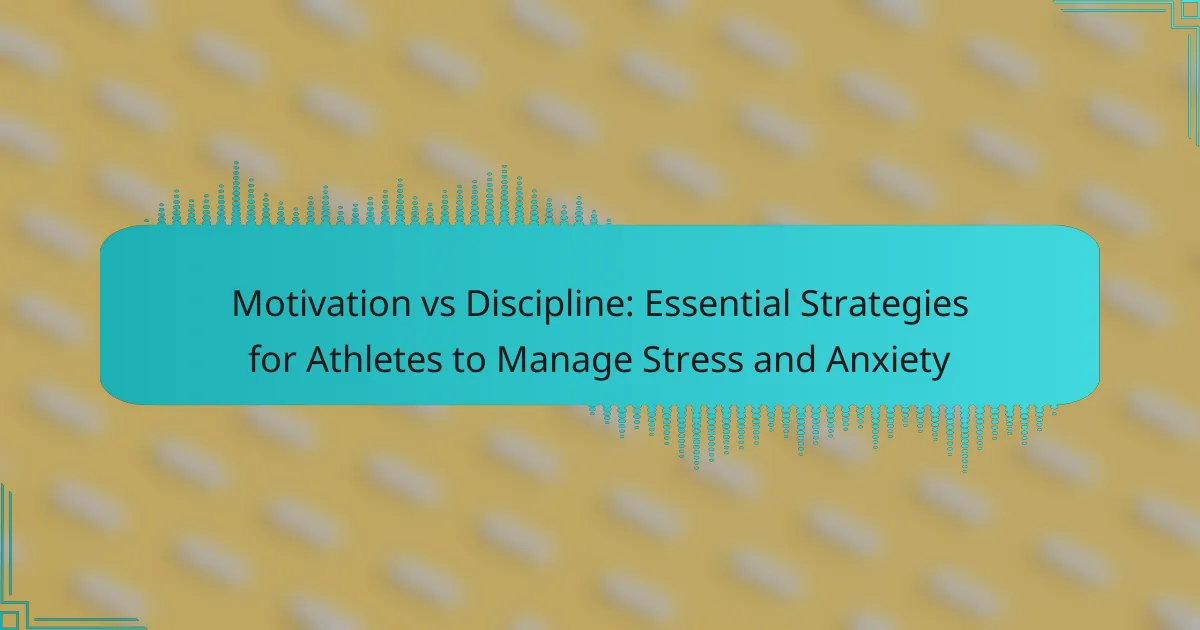 Motivation vs Discipline: Essential Strategies for Athletes to Manage Stress and Anxiety